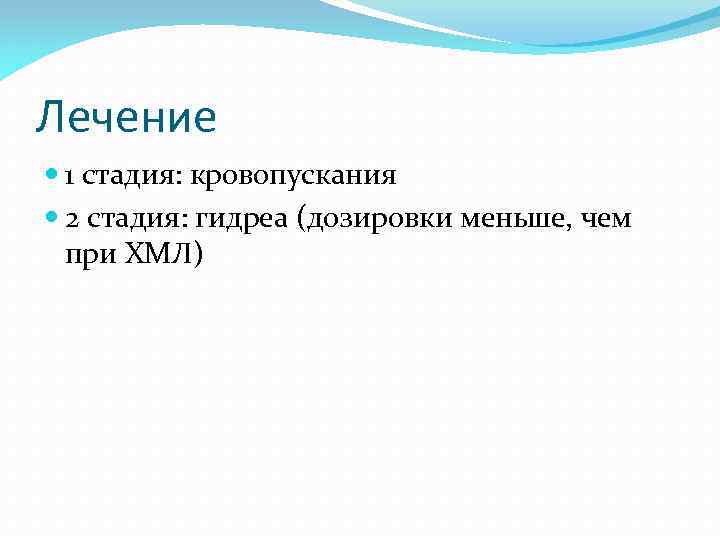 Лечение

1 стадия: кровопускания

2 стадия: гидреа (дозировки меньше, чем при ХМЛ)